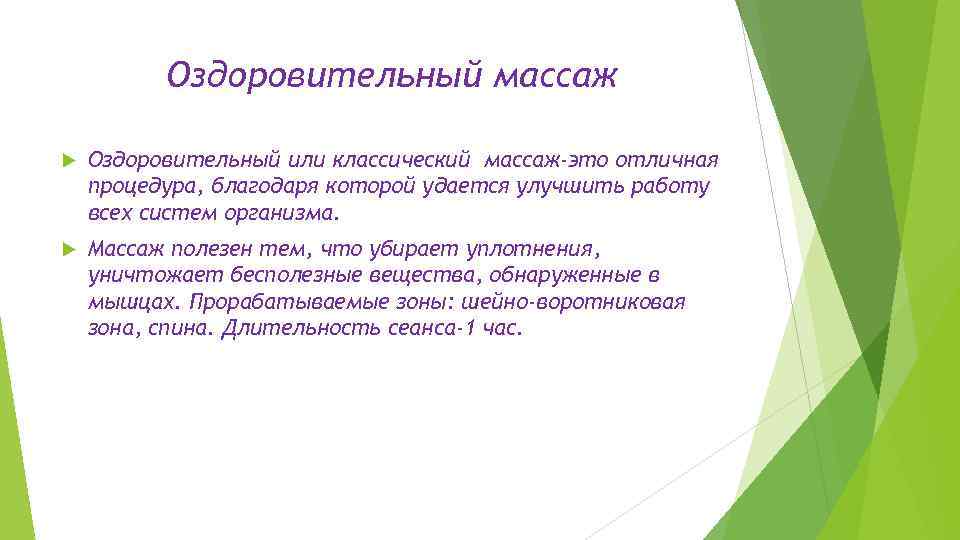 Оздоровительный массаж

Оздоровительный или классический массаж-это отличная процедура, благодаря которой удается улучшить работу всех систем организма.

Массаж полезен тем, что убирает уплотнения, уничтожает бесполезные вещества, обнаруженные в мышцах. Прорабатываемые зоны: шейно-воротниковая зона, спина. Длительность сеанса-1 час.